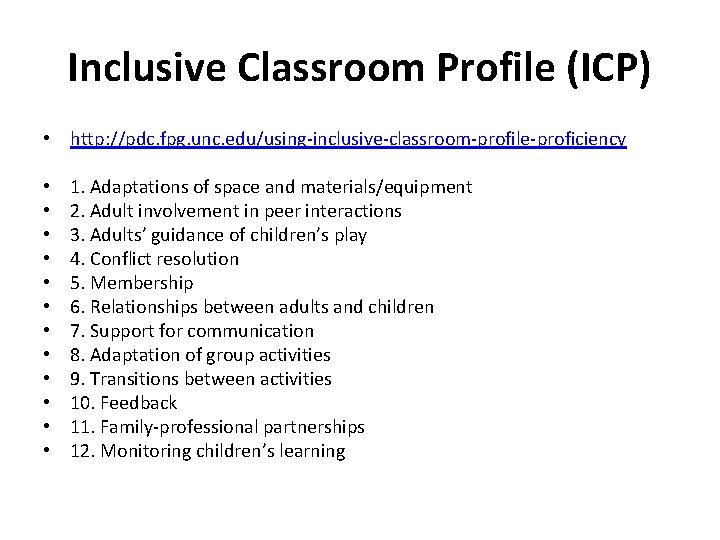 Inclusive Classroom Profile (ICP)

• http://pdc.fpg.unc.edu/using-inclusive-classroom-profile-proficiency

• 1. Adaptations of space and materials/equipment
• 2. Adult involvement in peer interactions
• 3. Adults' guidance of children's play
• 4. Conflict resolution
• 5. Membership
• 6. Relationships between adults and children
• 7. Support for communication
• 8. Adaptation of group activities
• 9. Transitions between activities
• 10. Feedback
• 11. Family-professional partnerships
• 12. Monitoring children's learning